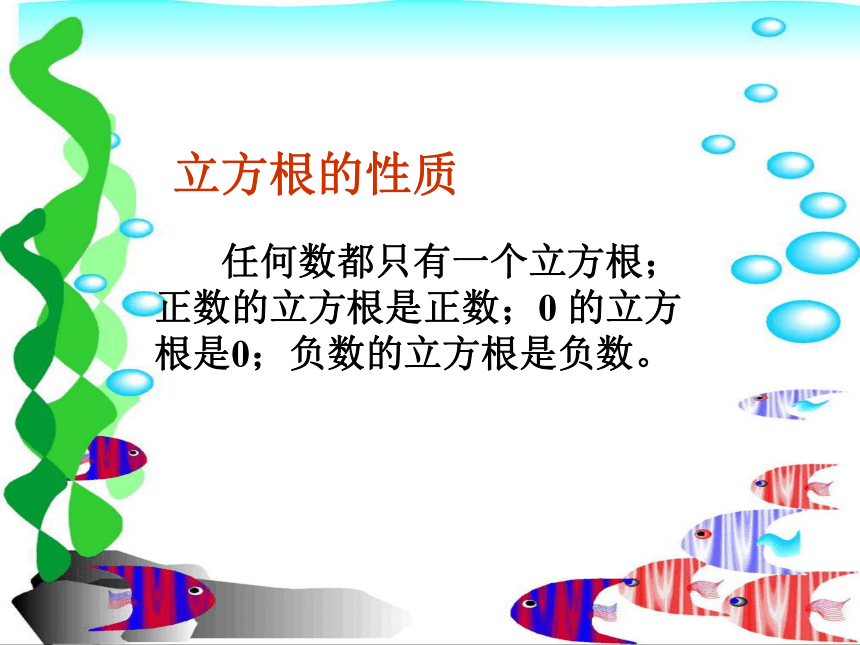 立方根的性质

任何数都只有一个立方根；正数的立方根是正数；0 的立方根是0；负数的立方根是负数。